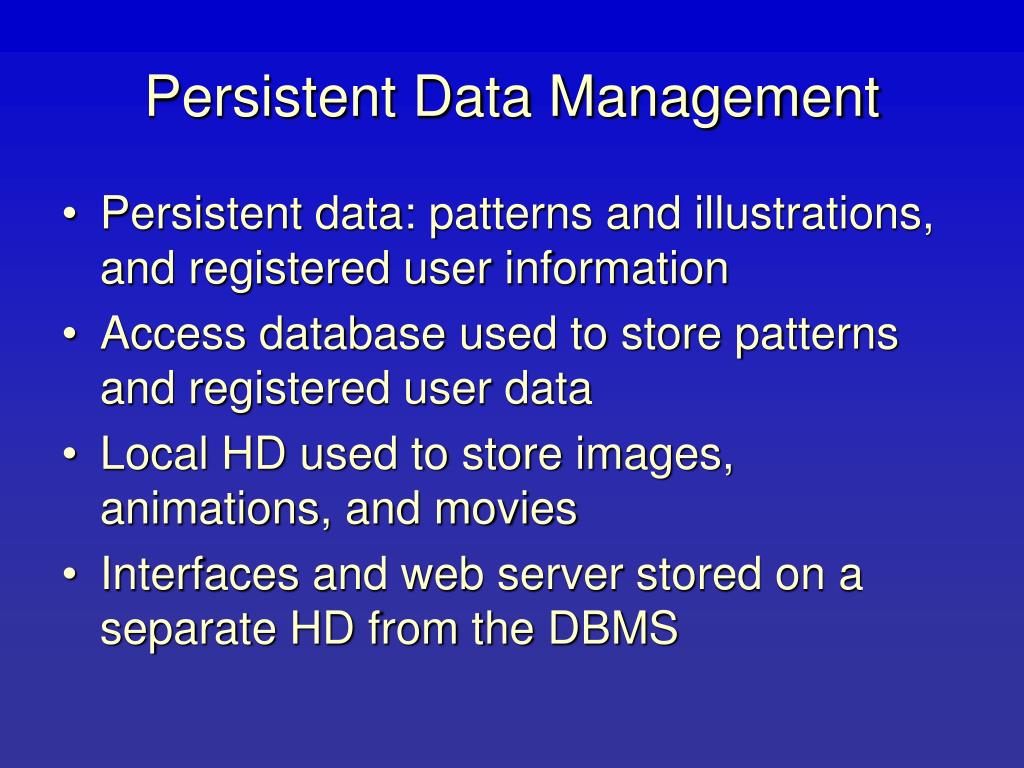 Persistent Data Management

• Persistent data: patterns and illustrations, and registered user information
• Access database used to store patterns and registered user data
• Local HD used to store images, animations, and movies
• Interfaces and web server stored on a separate HD from the DBMS